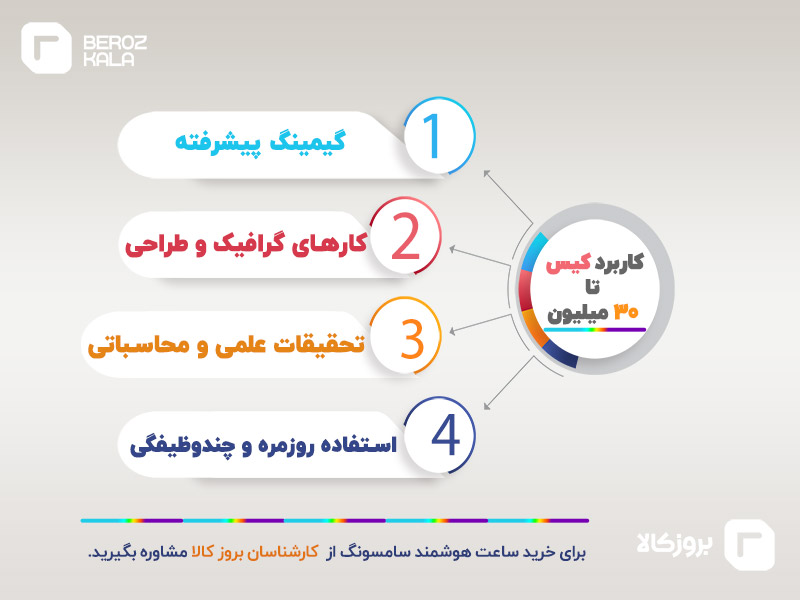 BEROZ KALA

کاربرد کیس تا ۳۰ میلیون

1 گیمینگ پیشرفته

2 کارهای گرافیک و طراحی

3 تحقیقات علمی و محاسباتی

4 استفاده روزمره و چندوظیفگی

برای خرید ساعت هوشمند سامسونگ از کارشناسان بروز کالا مشاوره بگیرید.

بروزکالا